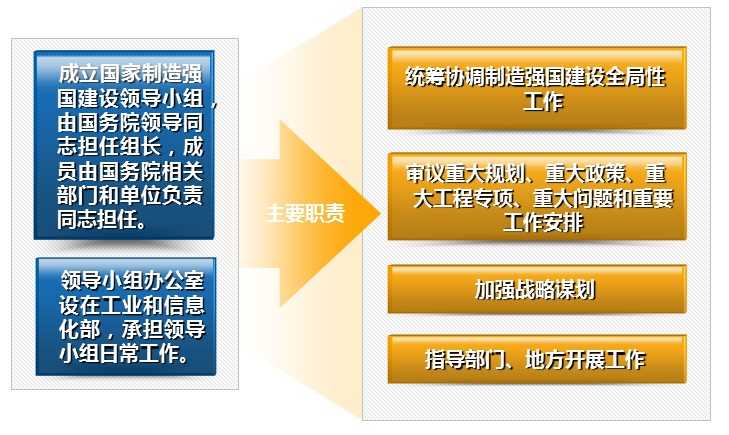 成立国家制造强国建设领导小组，由国务院领导同志担任组长，成员由国务院相关部门和单位负责同志担任。

领导小组办公室设在工业和信息化部，承担领导小组日常工作。

主要职责

统筹协调制造强国建设全局性工作

审议重大规划、重大政策、重大工程专项、重大问题和重要工作安排

加强战略谋划

指导部门、地方开展工作